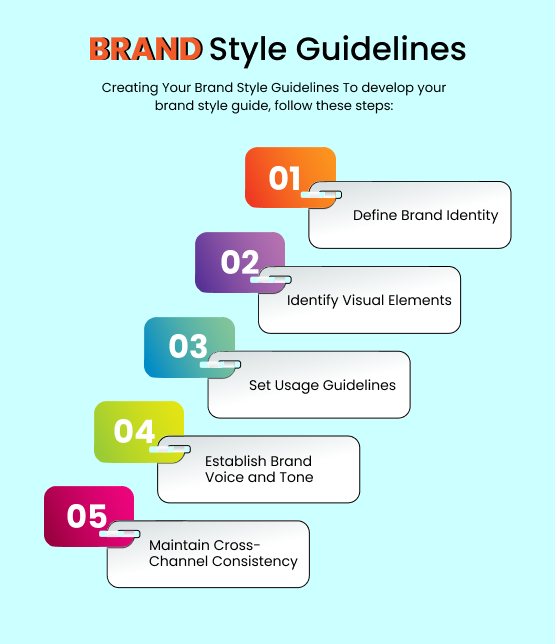 BRAND Style Guidelines

Creating Your Brand Style Guidelines To develop your brand style guide, follow these steps:

01
Define Brand Identity

02
Identify Visual Elements

03
Set Usage Guidelines

04
Establish Brand Voice and Tone

05
Maintain Cross-Channel Consistency